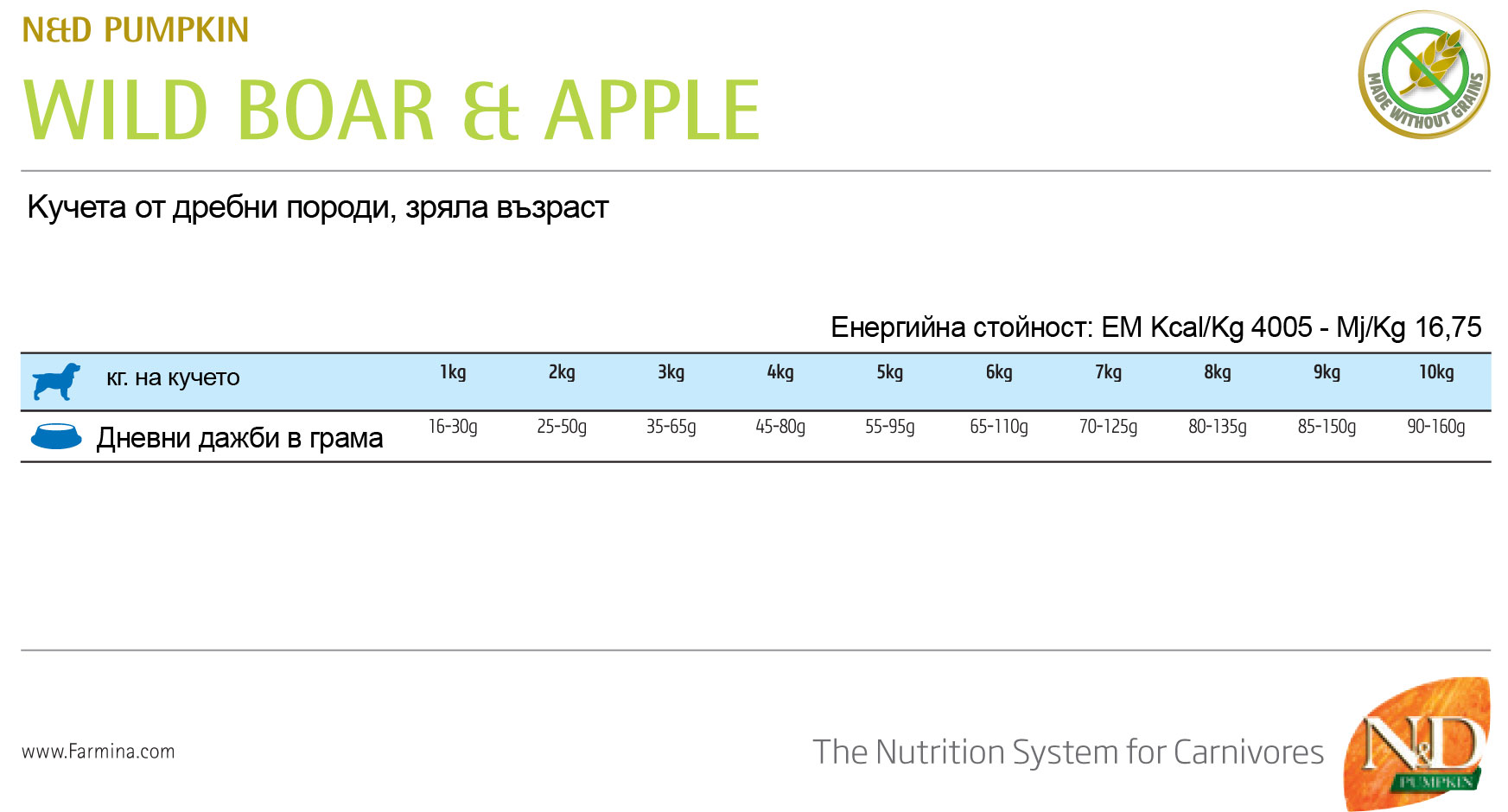 N&D PUMPKIN
WILD BOAR & APPLE

MADE WITHOUT GRAINS

Кучета от дребни породи, зряла възраст

Енергийна стойност: EM Kcal/Kg 4005 - Mj/Kg 16,75

| кг. на кучето | 1kg | 2kg | 3kg | 4kg | 5kg | 6kg | 7kg | 8kg | 9kg | 10kg |
|---|---|---|---|---|---|---|---|---|---|---|
| Дневни дажби в грама | 16-30g | 25-50g | 35-65g | 45-80g | 55-95g | 65-110g | 70-125g | 80-135g | 85-150g | 90-160g |

www.Farmina.com

The Nutrition System for Carnivores

N&D
PUMPKIN